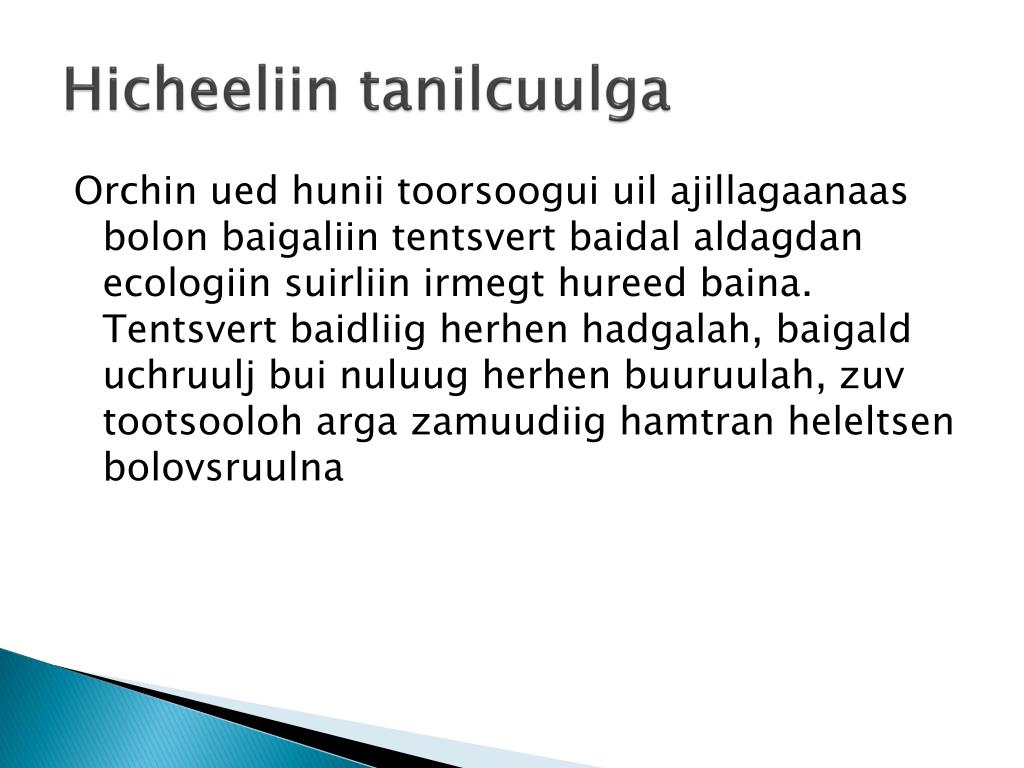 Hicheeliin tanilcuulga

Orchin ued hunii toorsoogui uil ajillagaanaas bolon baigaliin tentsvert baidal aldagdan ecologiin suirliin irmegt hureed baina. Tentsvert baidliig herhen hadgalah, baigald uchruulj bui nuluug herhen buuruulah, zuv tootsooloh arga zamuudiig hamtran heleltsen bolovsruulna